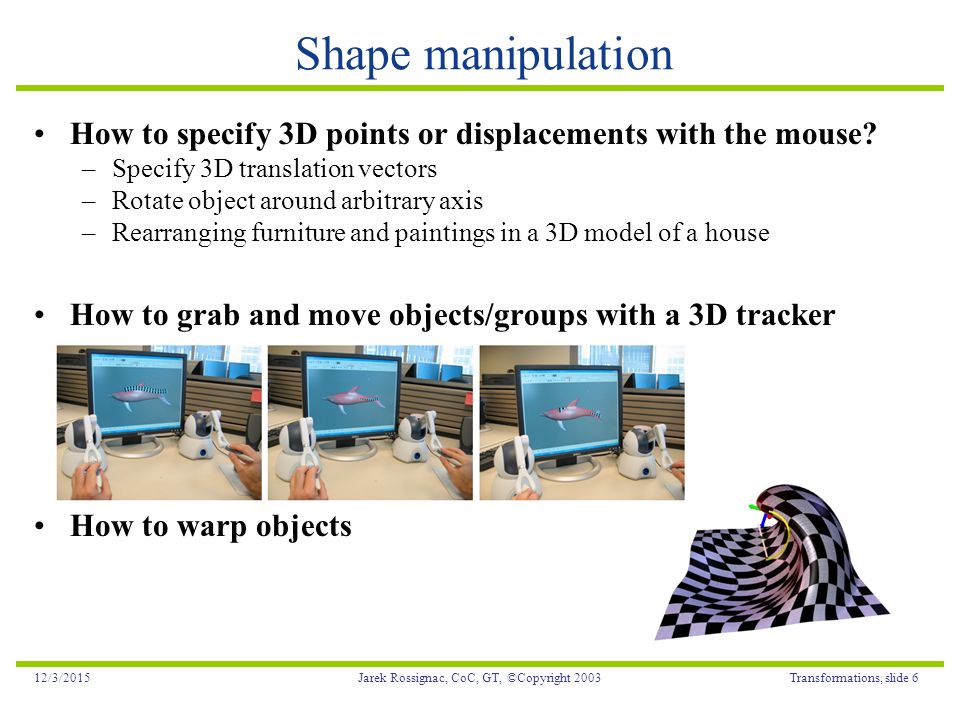 Shape manipulation

• How to specify 3D points or displacements with the mouse?
– Specify 3D translation vectors
– Rotate object around arbitrary axis
– Rearranging furniture and paintings in a 3D model of a house

• How to grab and move objects/groups with a 3D tracker

• How to warp objects

12/3/2015 Jarek Rossignac, CoC, GT, ©Copyright 2003 Transformations, slide 6